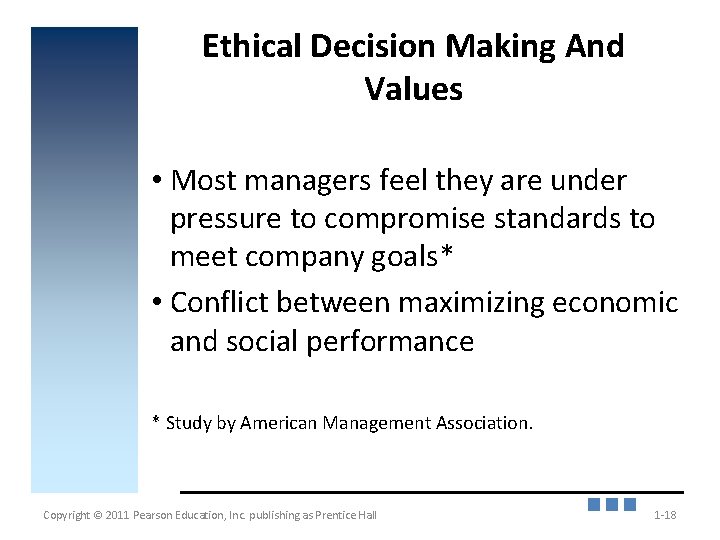 Ethical Decision Making And Values

• Most managers feel they are under pressure to compromise standards to meet company goals*

• Conflict between maximizing economic and social performance

* Study by American Management Association.

Copyright © 2011 Pearson Education, Inc. publishing as Prentice Hall

1-18